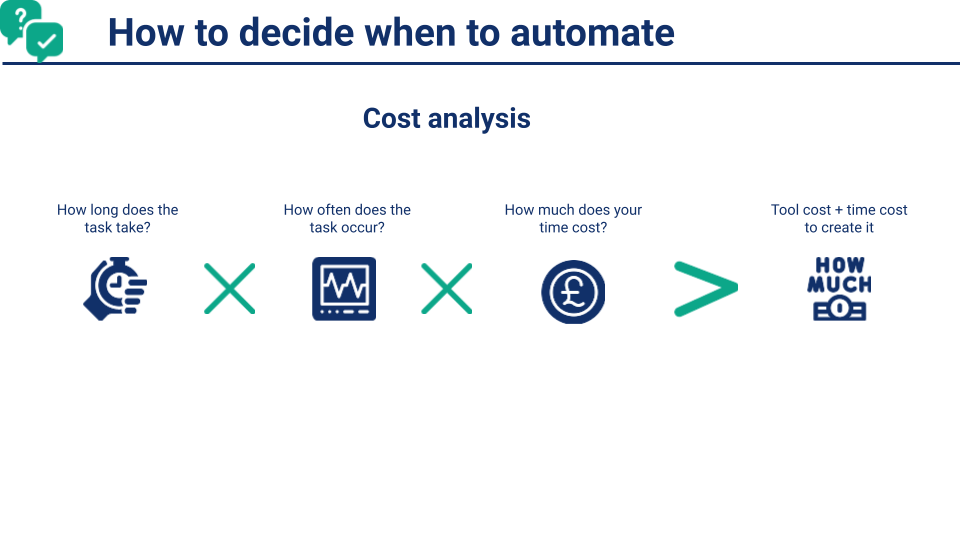 How to decide when to automate

Cost analysis

How long does the task take?

How often does the task occur?

How much does your time cost?

Tool cost + time cost to create it

HOW MUCH